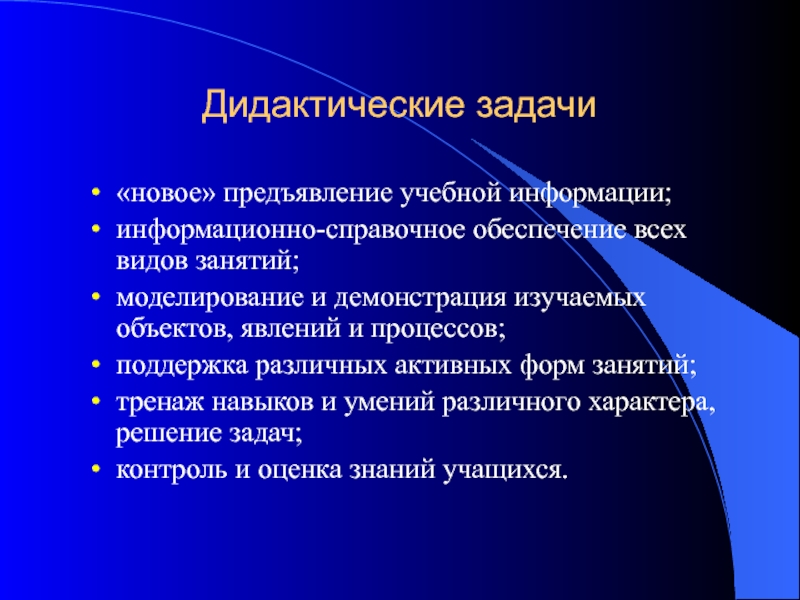 Дидактические задачи

• «новое» предъявление учебной информации;
• информационно-справочное обеспечение всех видов занятий;
• моделирование и демонстрация изучаемых объектов, явлений и процессов;
• поддержка различных активных форм занятий;
• тренаж навыков и умений различного характера, решение задач;
• контроль и оценка знаний учащихся.